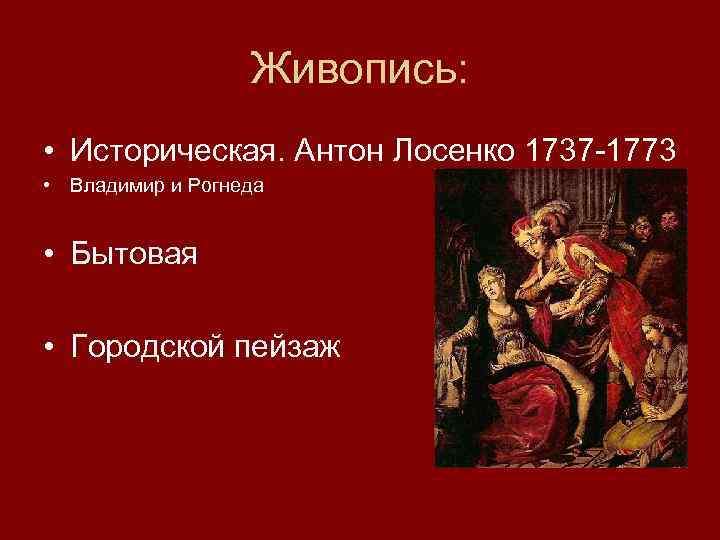 Живопись:

• Историческая. Антон Лосенко 1737-1773
• Владимир и Рогнеда

• Бытовая

• Городской пейзаж